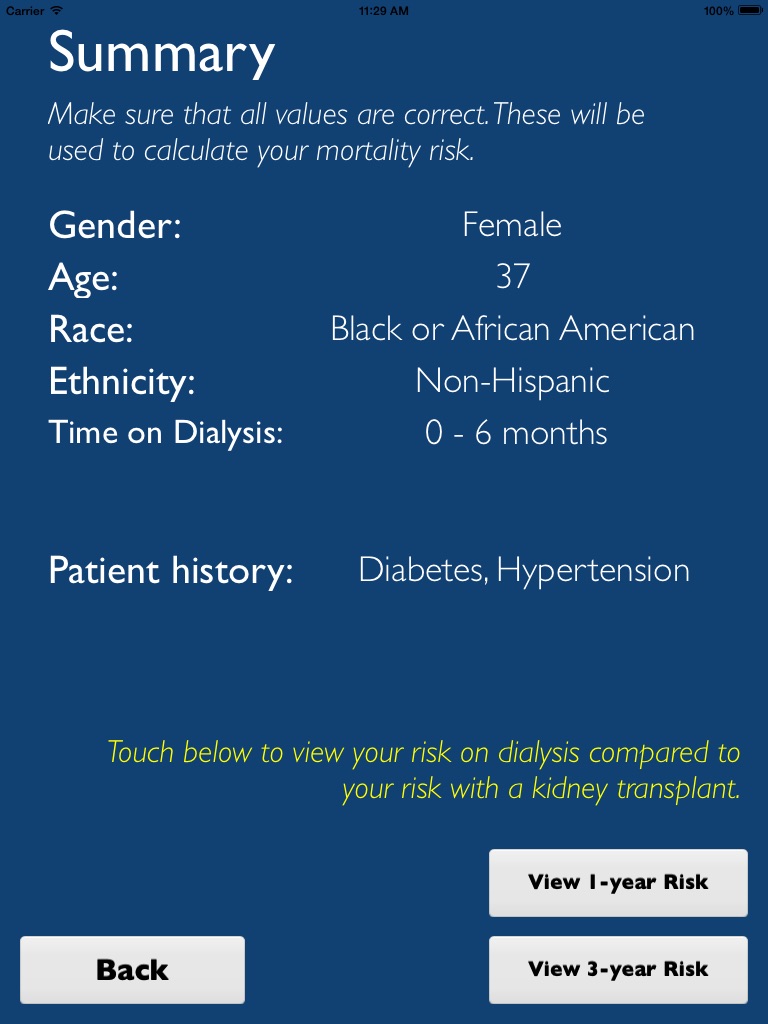 Carrier 11:29 AM 100%

Summary

Make sure that all values are correct. These will be used to calculate your mortality risk.

Gender: Female
Age: 37
Race: Black or African American
Ethnicity: Non-Hispanic
Time on Dialysis: 0 - 6 months

Patient history: Diabetes, Hypertension

Touch below to view your risk on dialysis compared to your risk with a kidney transplant.

View 1-year Risk

Back

View 3-year Risk